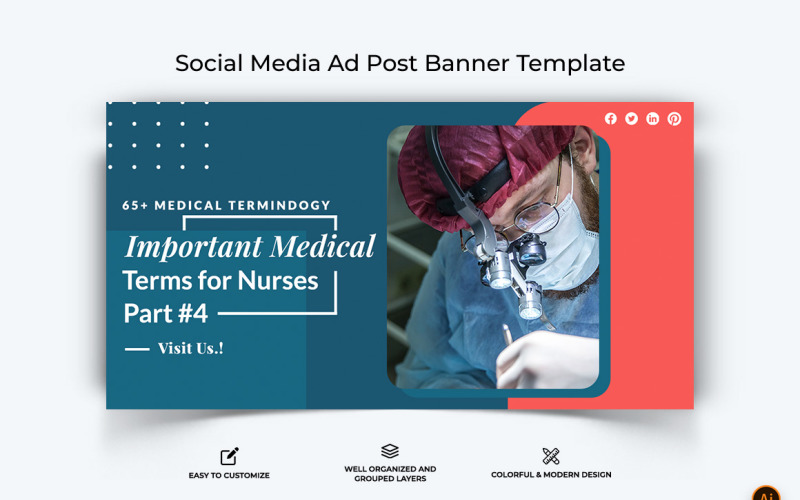 Social Media Ad Post Banner Template

65+ MEDICAL TERMINDOGY

Important Medical
Terms for Nurses
Part #4

Visit Us.!

EASY TO CUSTOMIZE

WELL ORGANIZED AND GROUPED LAYERS

COLORFUL & MODERN DESIGN

Ai